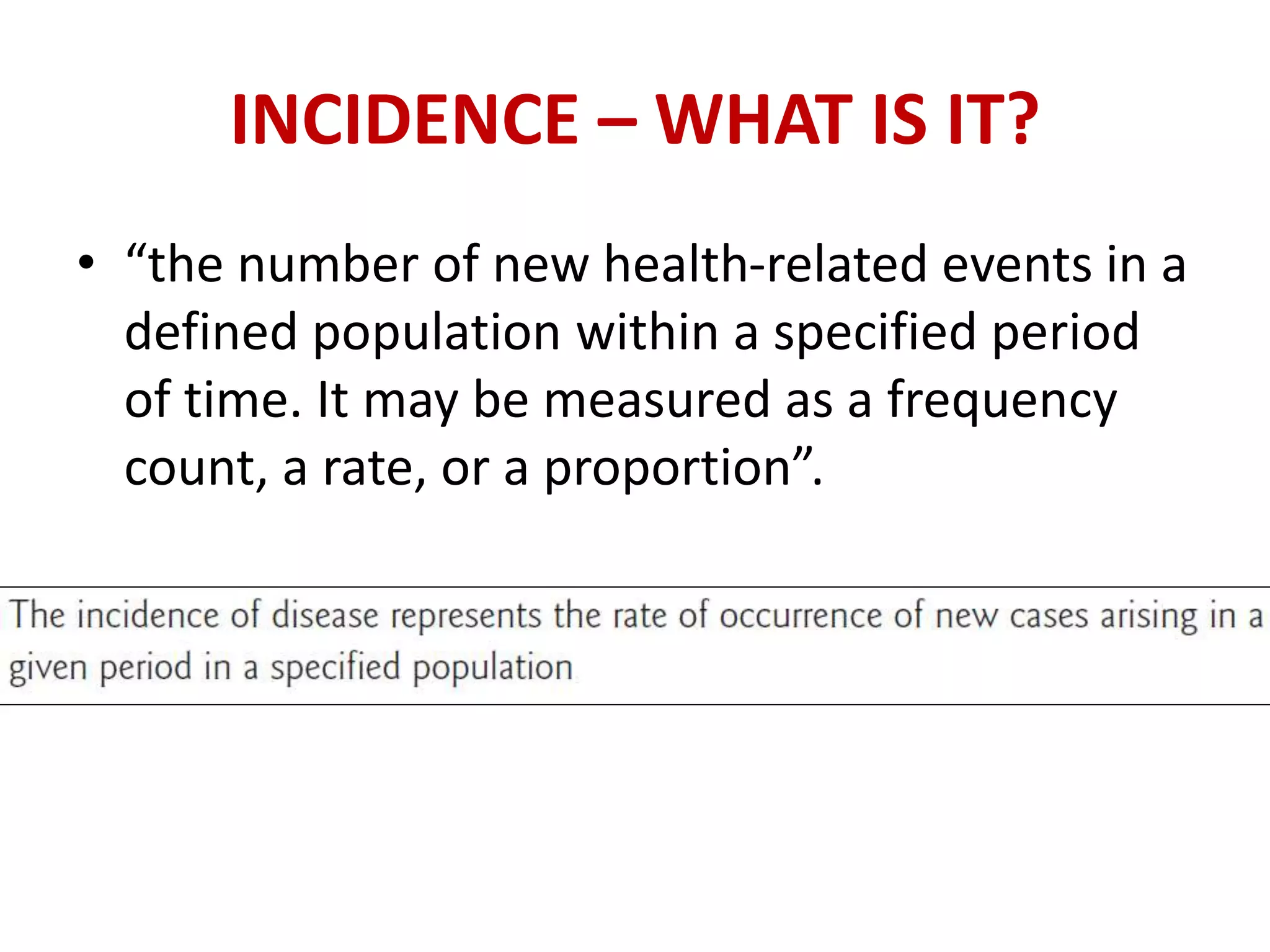 INCIDENCE – WHAT IS IT?

• “the number of new health-related events in a defined population within a specified period of time. It may be measured as a frequency count, a rate, or a proportion”.

The incidence of disease represents the rate of occurrence of new cases arising in a given period in a specified population